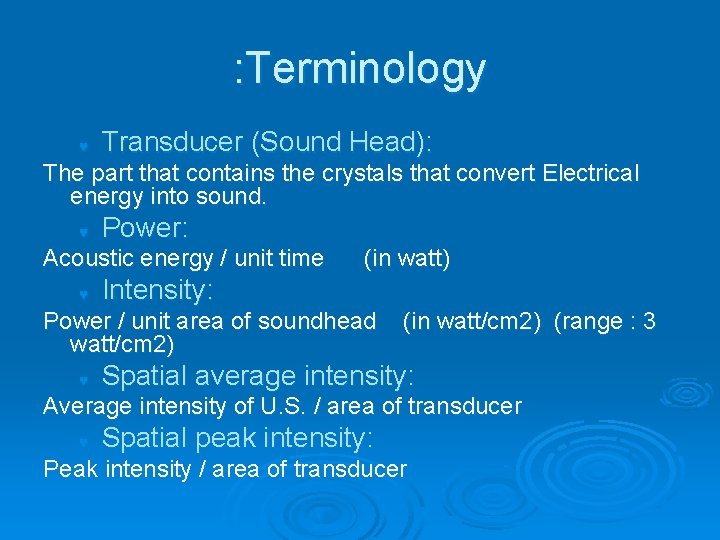 :Terminology

Transducer (Sound Head):

The part that contains the crystals that convert Electrical energy into sound.

Power:

Acoustic energy / unit time (in watt)

Intensity:

Power / unit area of soundhead (in watt/cm2) (range : 3 watt/cm2)

Spatial average intensity:

Average intensity of U.S. / area of transducer

Spatial peak intensity:

Peak intensity / area of transducer